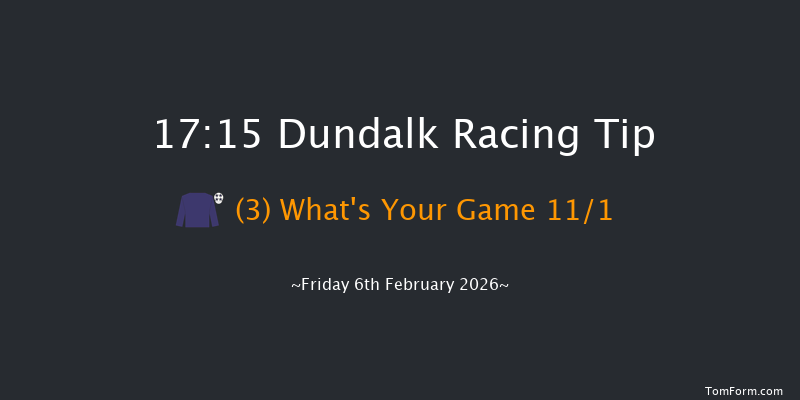 17:15 Dundalk Racing Tip

(3) What's Your Game 11/1

~Friday 6th February 2026~

TomForm.com